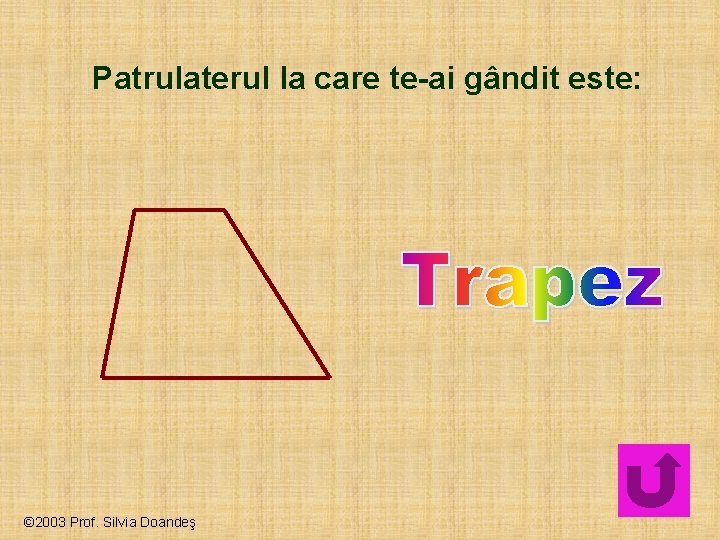 Patrulaterul la care te-ai gândit este:

Trapez

©2003 Prof. Silvia Doandeş